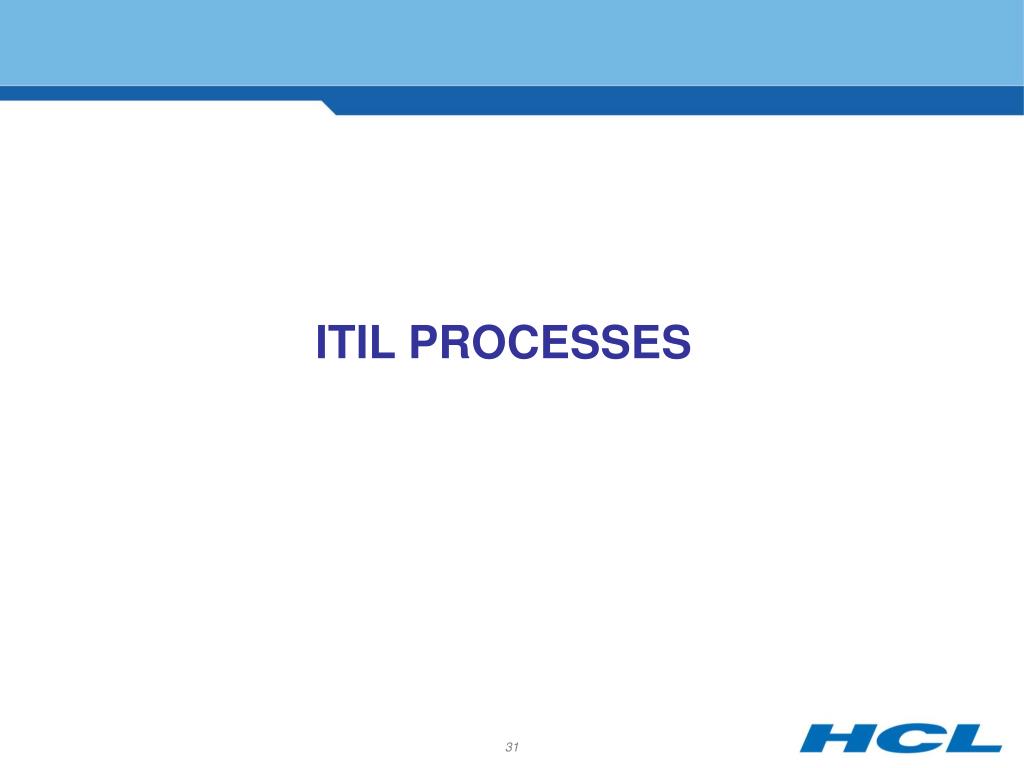 ITIL PROCESSES

31

HCL